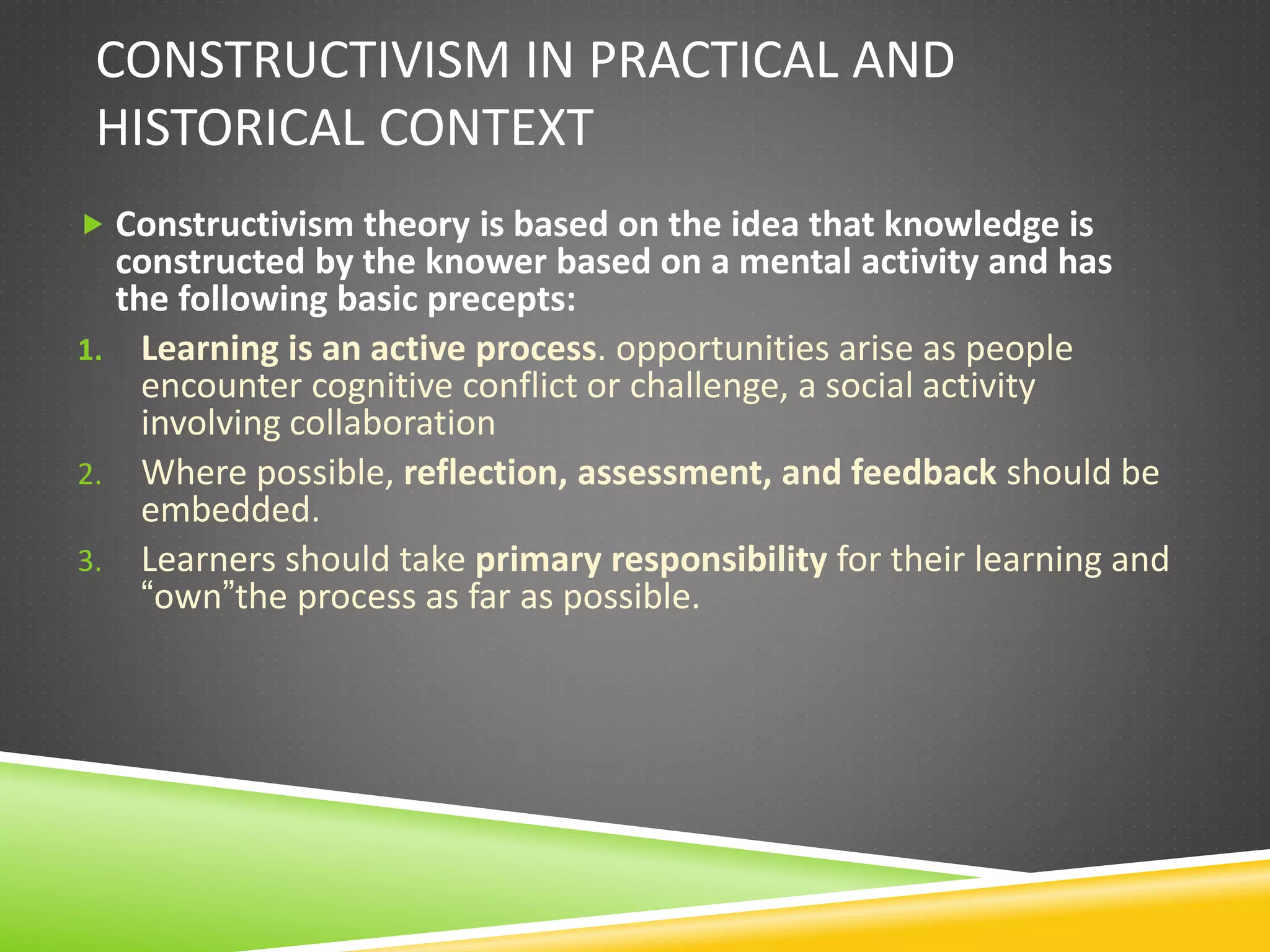 CONSTRUCTIVISM IN PRACTICAL AND HISTORICAL CONTEXT

Constructivism theory is based on the idea that knowledge is constructed by the knower based on a mental activity and has the following basic precepts:

1. Learning is an active process. opportunities arise as people encounter cognitive conflict or challenge, a social activity involving collaboration
2. Where possible, reflection, assessment, and feedback should be embedded.
3. Learners should take primary responsibility for their learning and “own”the process as far as possible.